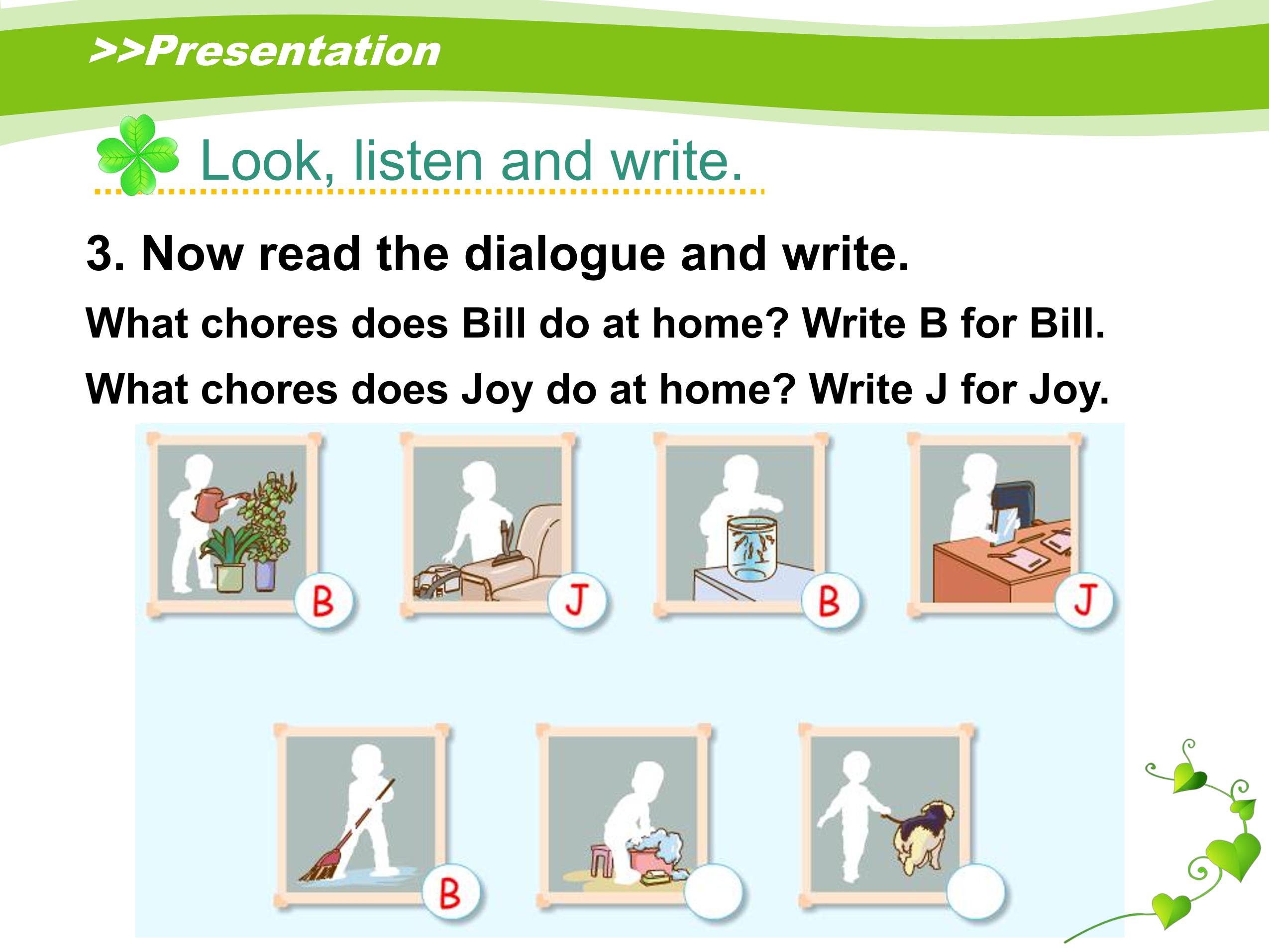 >>Presentation

Look, listen and write.

3. Now read the dialogue and write.

What chores does Bill do at home? Write B for Bill.

What chores does Joy do at home? Write J for Joy.

B J B J

B